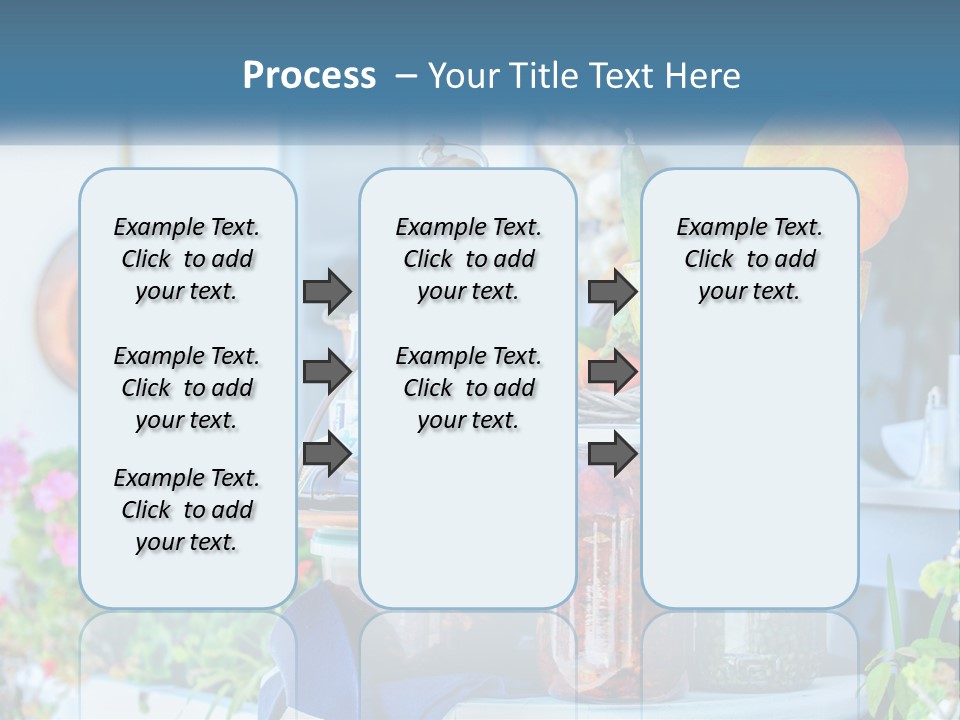 Process – Your Title Text Here

Example Text. Click to add your text.

Example Text. Click to add your text.

Example Text. Click to add your text.

Example Text. Click to add your text.

Example Text. Click to add your text.

Example Text. Click to add your text.